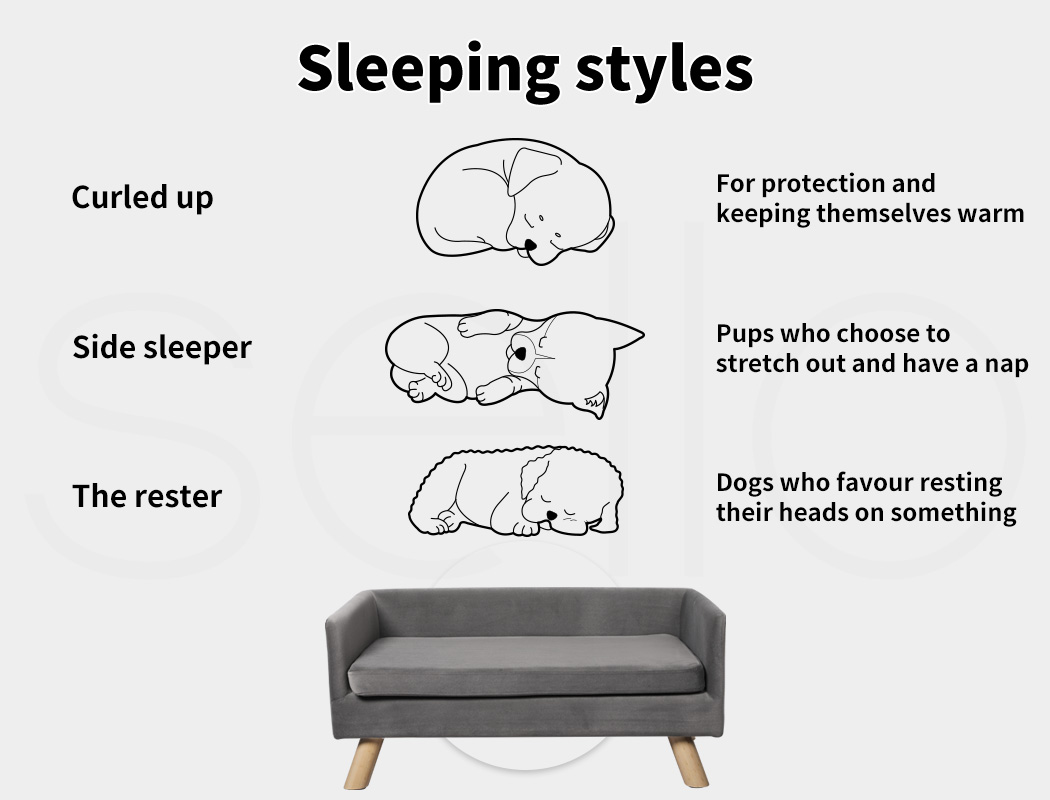 Sleeping styles

Curled up

For protection and keeping themselves warm

Side sleeper

Pups who choose to stretch out and have a nap

The rester

Dogs who favour resting their heads on something